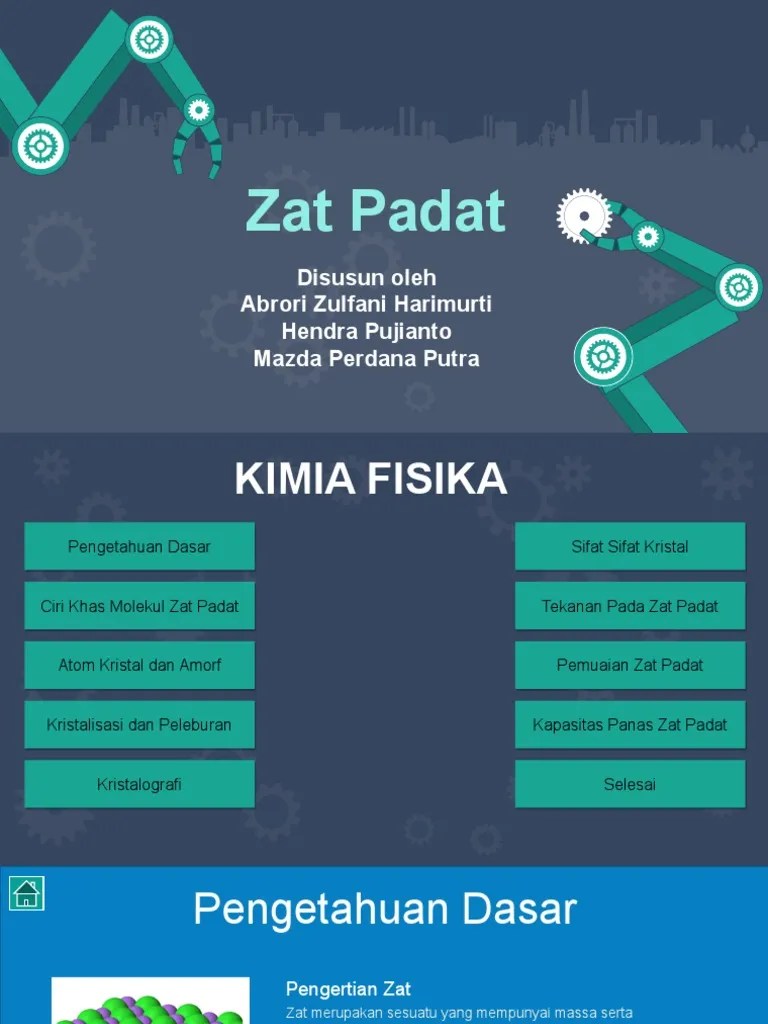 Zat Padat

Disusun oleh
Abrori Zulfani Harimurti
Hendra Pujianto
Mazda Perdana Putra

KIMIA FISIKA

Pengetahuan Dasar

Ciri Khas Molekul Zat Padat

Atom Kristal dan Amorf

Kristalisasi dan Peleburan

Kristalografi

Sifat Sifat Kristal

Tekanan Pada Zat Padat

Pemuaian Zat Padat

Kapasitas Panas Zat Padat

Selesai

Pengetahuan Dasar

Pengertian Zat

Zat merupakan sesuatu yang mempunyai massa serta